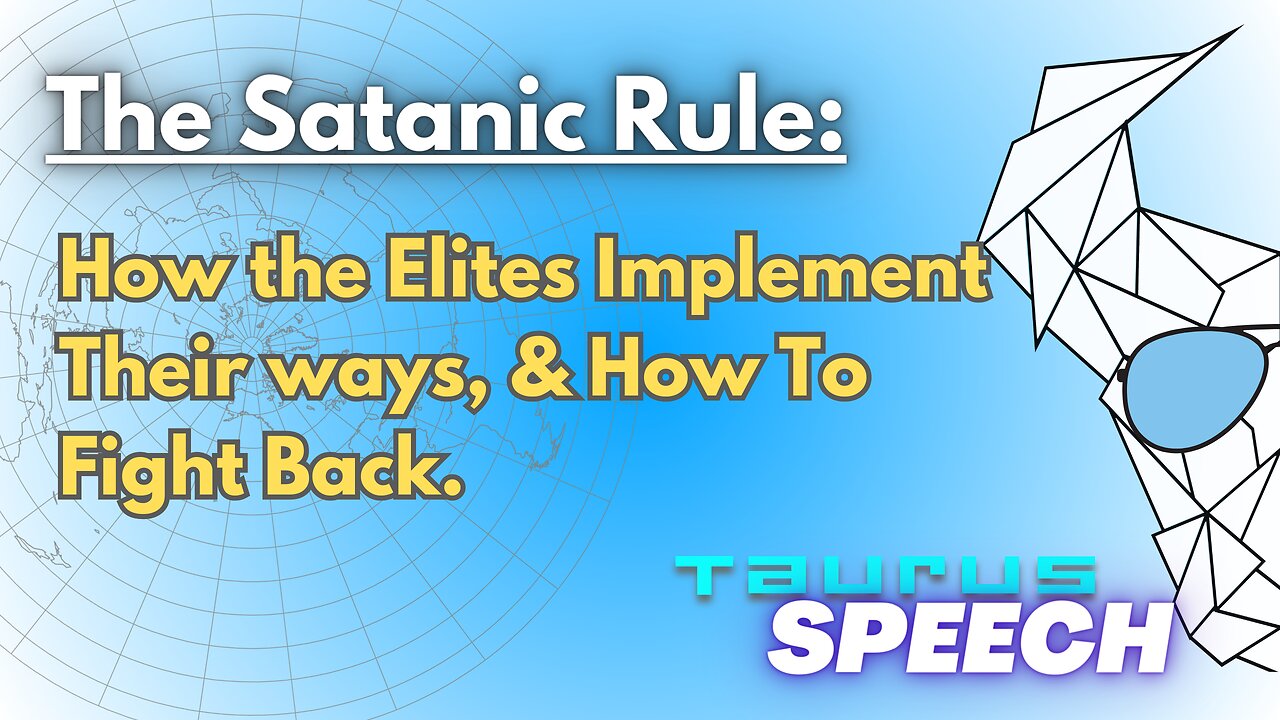 The Satanic Rule:

How the Elites Implement Their ways, & How To Fight Back.

TAURUS SPEECH